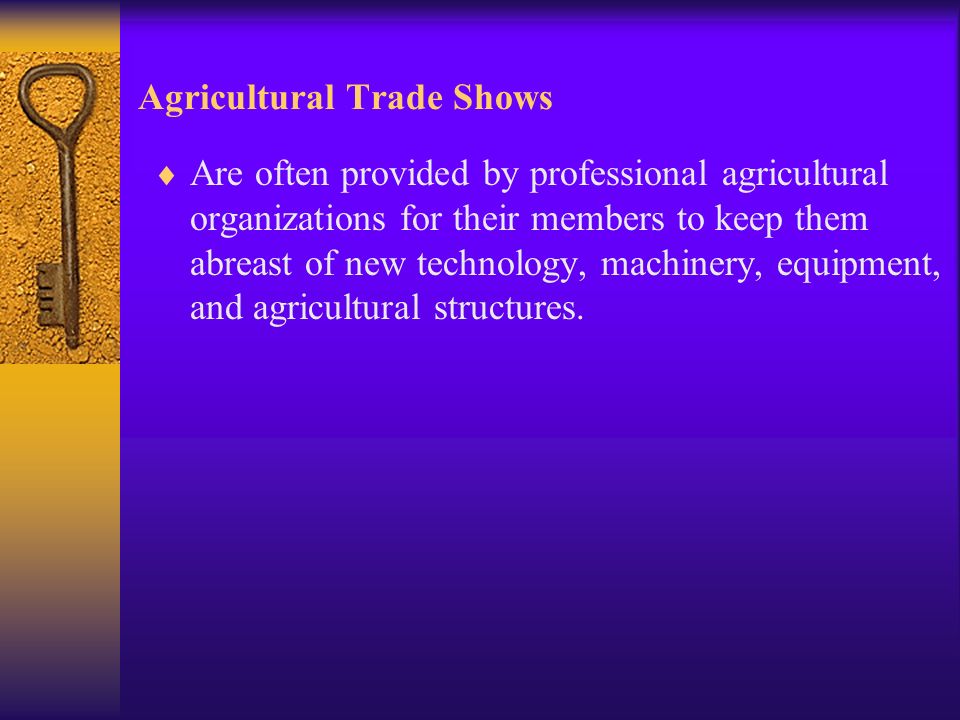 Agricultural Trade Shows

♦ Are often provided by professional agricultural organizations for their members to keep them abreast of new technology, machinery, equipment, and agricultural structures.